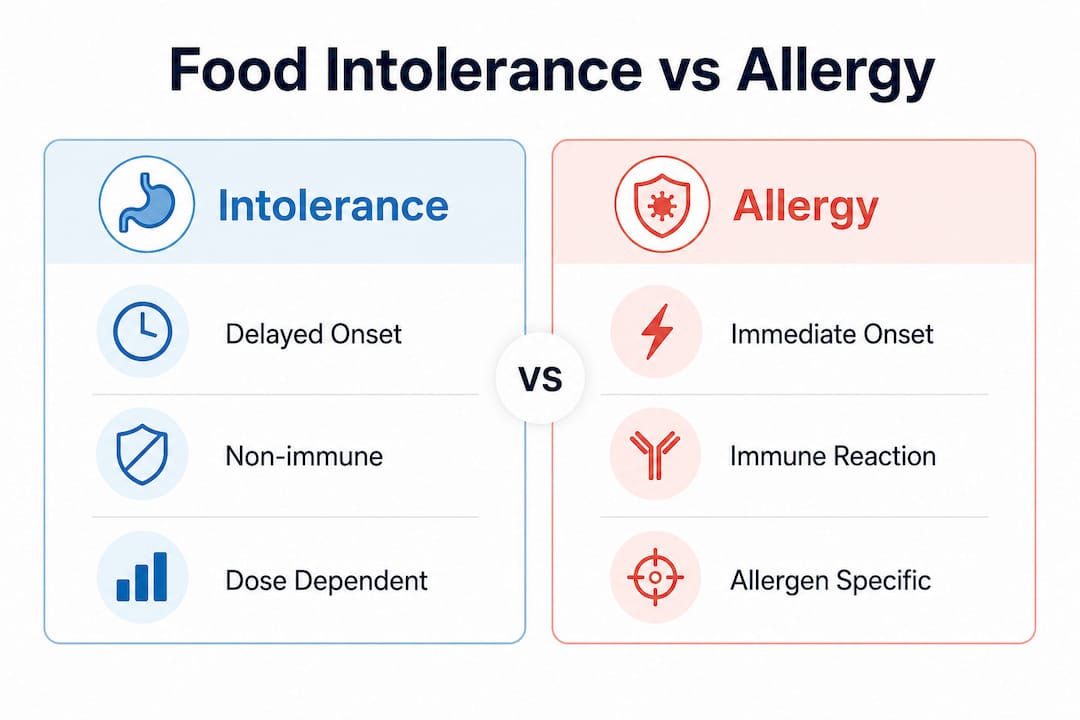 Food Intolerance vs Allergy

Intolerance

Delayed Onset

Non-immune

Dose Dependent

VS

Allergy

Immediate Onset

Immune Reaction

Allergen Specific